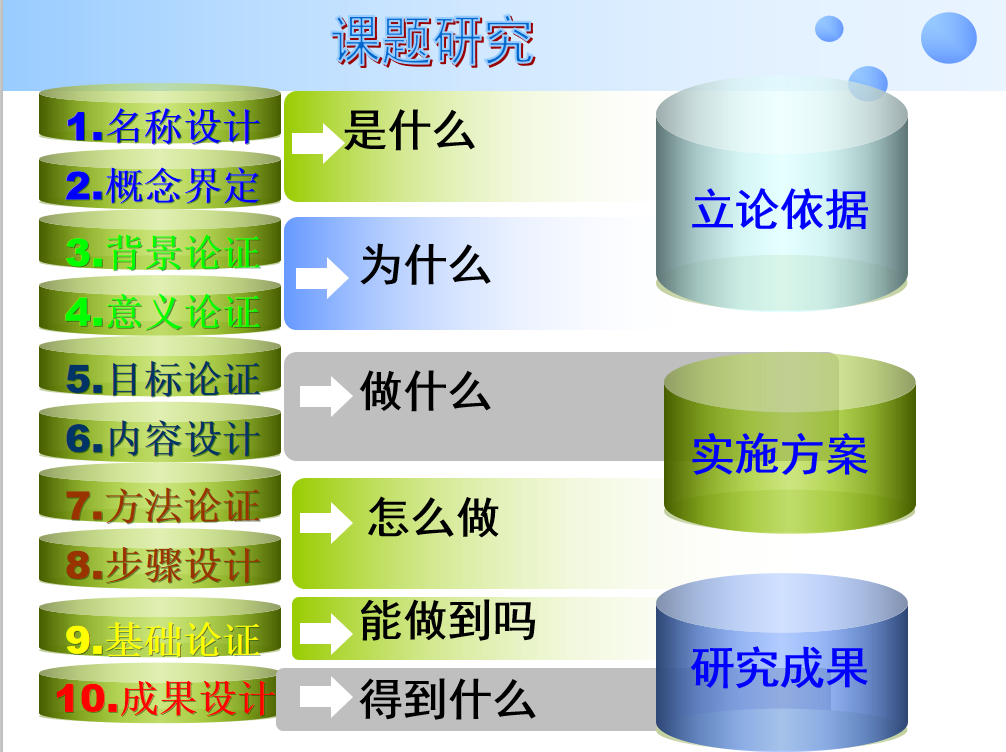 课题研究

1.名称设计
2.概念界定
3.背景论证
4.意义论证
5.目标论证
6.内容设计
7.方法论证
8.步骤设计
9.基础论证
10.成果设计

是什么
为什么
做什么
怎么做
能做到吗
得到什么

立论依据
实施方案
研究成果